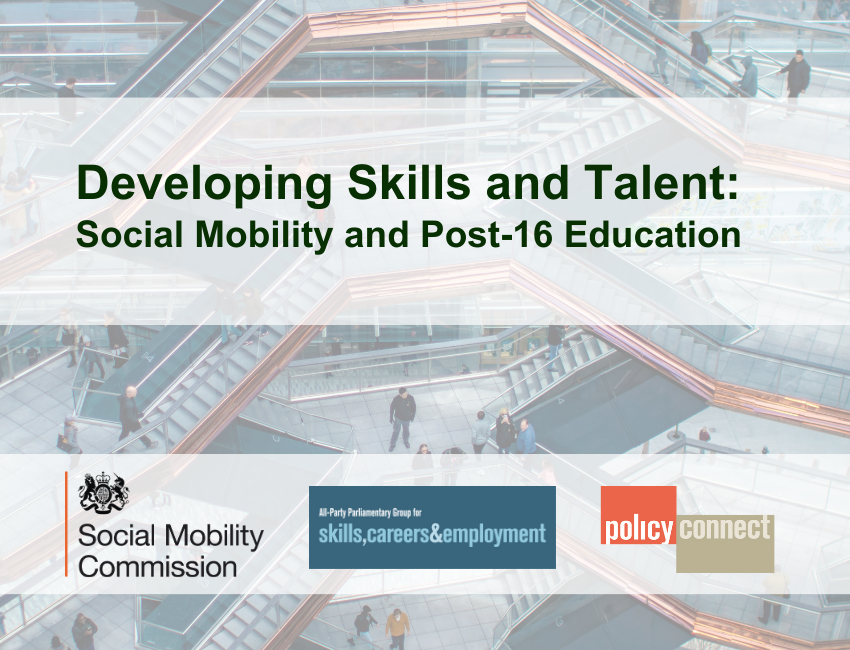 Developing Skills and Talent:
Social Mobility and Post-16 Education

Social Mobility Commission

All-Party Parliamentary Group for
skills,careers&employment

policy connect